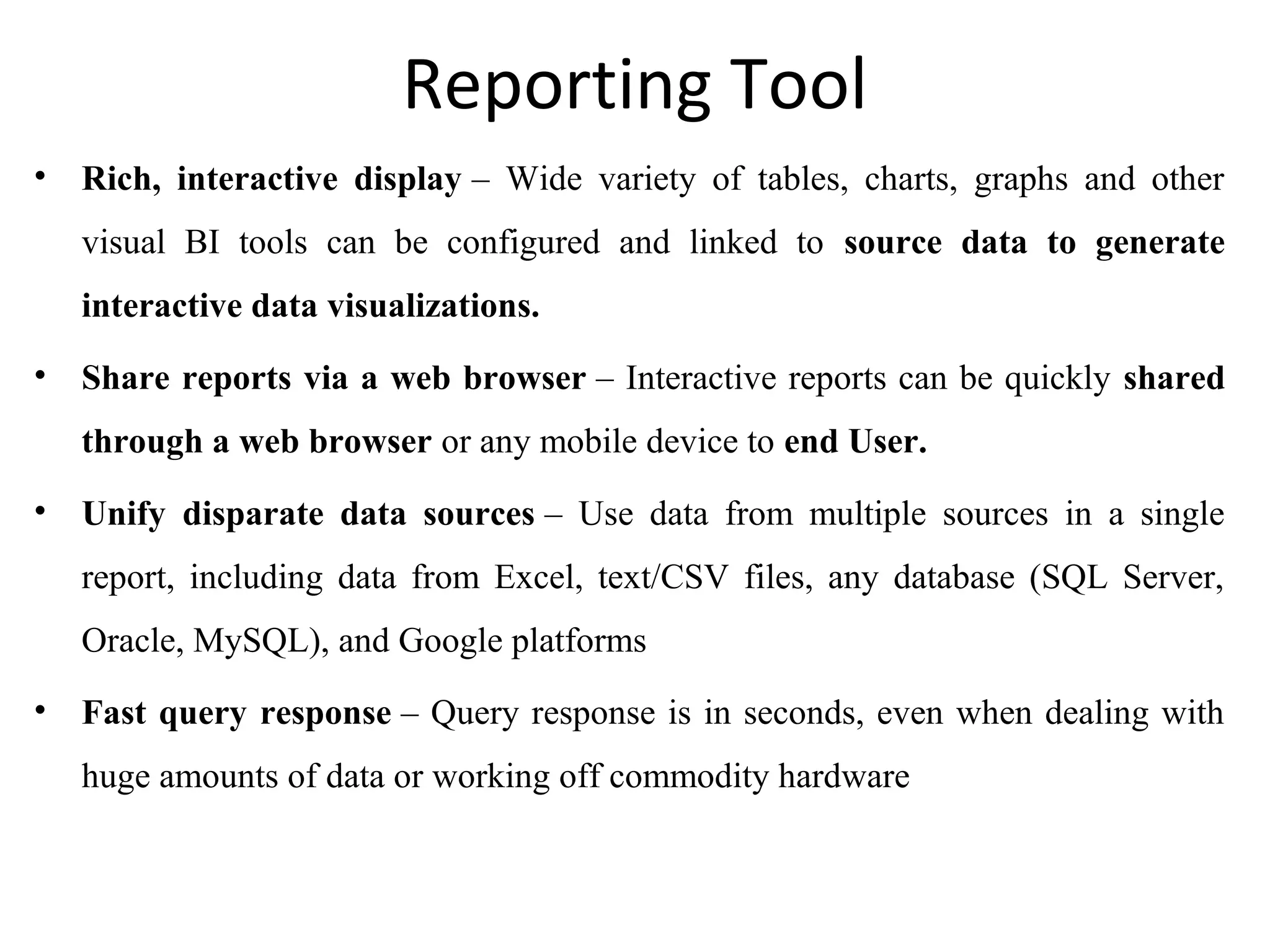 Reporting Tool

• Rich, interactive display – Wide variety of tables, charts, graphs and other visual BI tools can be configured and linked to source data to generate interactive data visualizations.

• Share reports via a web browser – Interactive reports can be quickly shared through a web browser or any mobile device to end User.

• Unify disparate data sources – Use data from multiple sources in a single report, including data from Excel, text/CSV files, any database (SQL Server, Oracle, MySQL), and Google platforms

• Fast query response – Query response is in seconds, even when dealing with huge amounts of data or working off commodity hardware